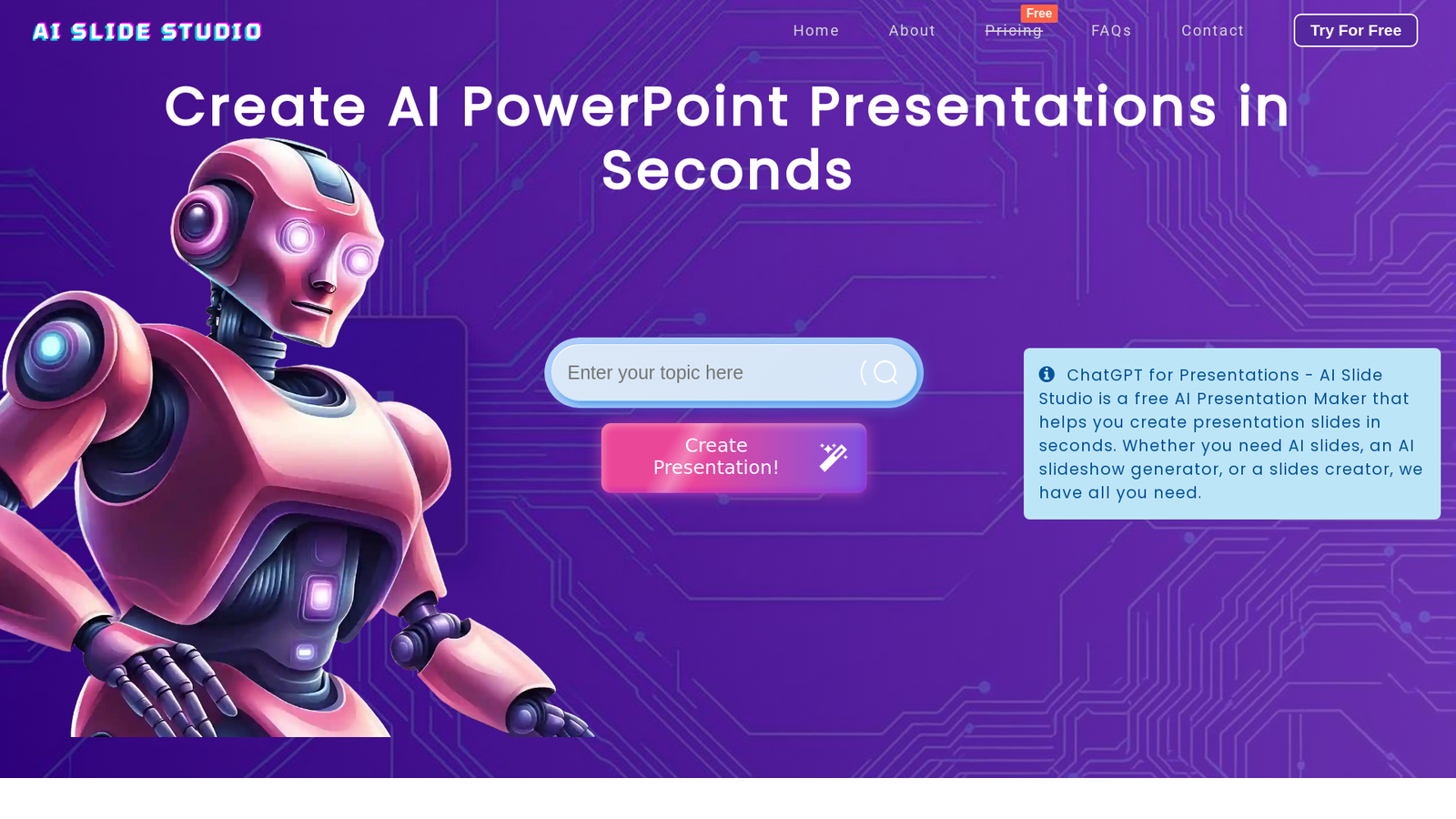 AI SLIDE STUDIO

Home About Free Pricing FAQs Contact Try For Free

Create AI PowerPoint Presentations in Seconds

Enter your topic here

Create Presentation!

ChatGPT for Presentations - AI Slide Studio is a free AI Presentation Maker that helps you create presentation slides in seconds. Whether you need AI slides, an AI slideshow generator, or a slides creator, we have all you need.